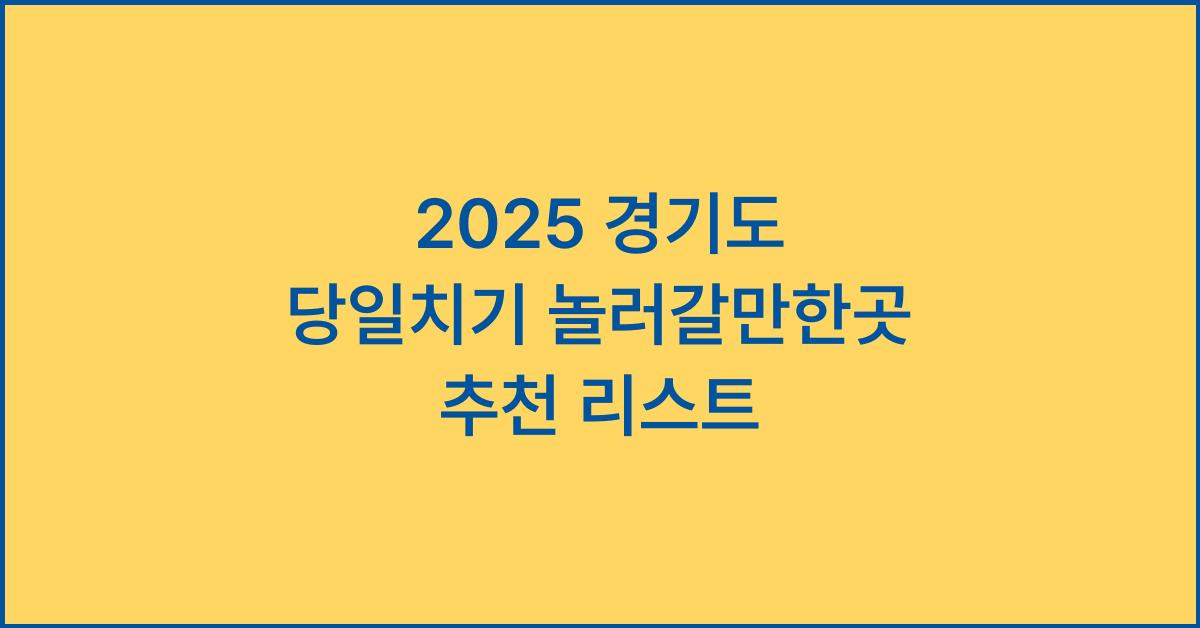 2025 경기도
당일치기 놀러갈만한곳
추천 리스트